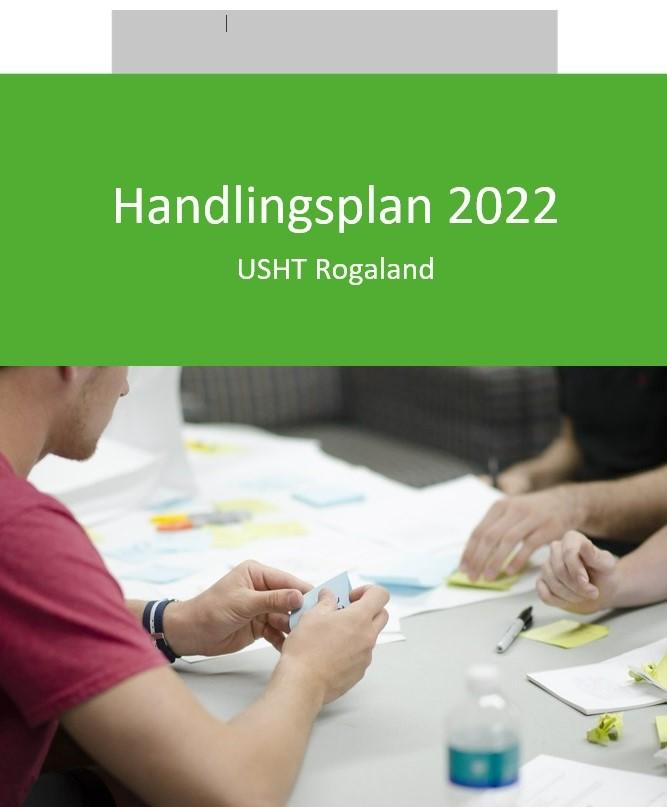 Handlingsplan 2022

USHT Rogaland